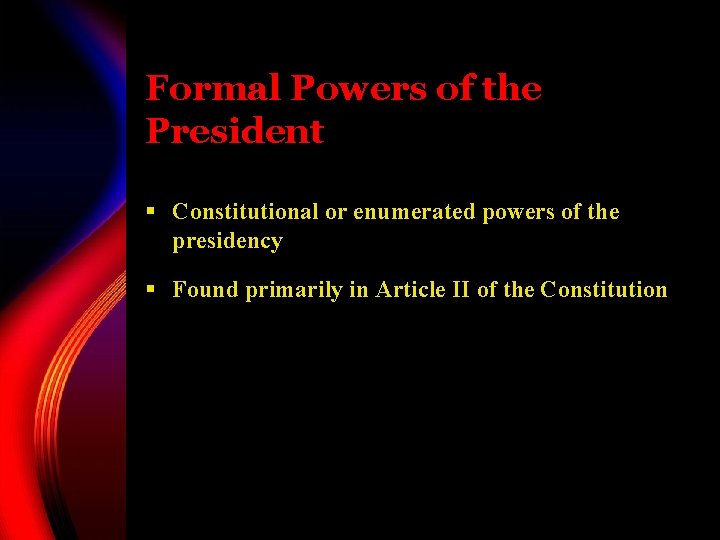 Formal Powers of the President

▪ Constitutional or enumerated powers of the presidency

▪ Found primarily in Article II of the Constitution